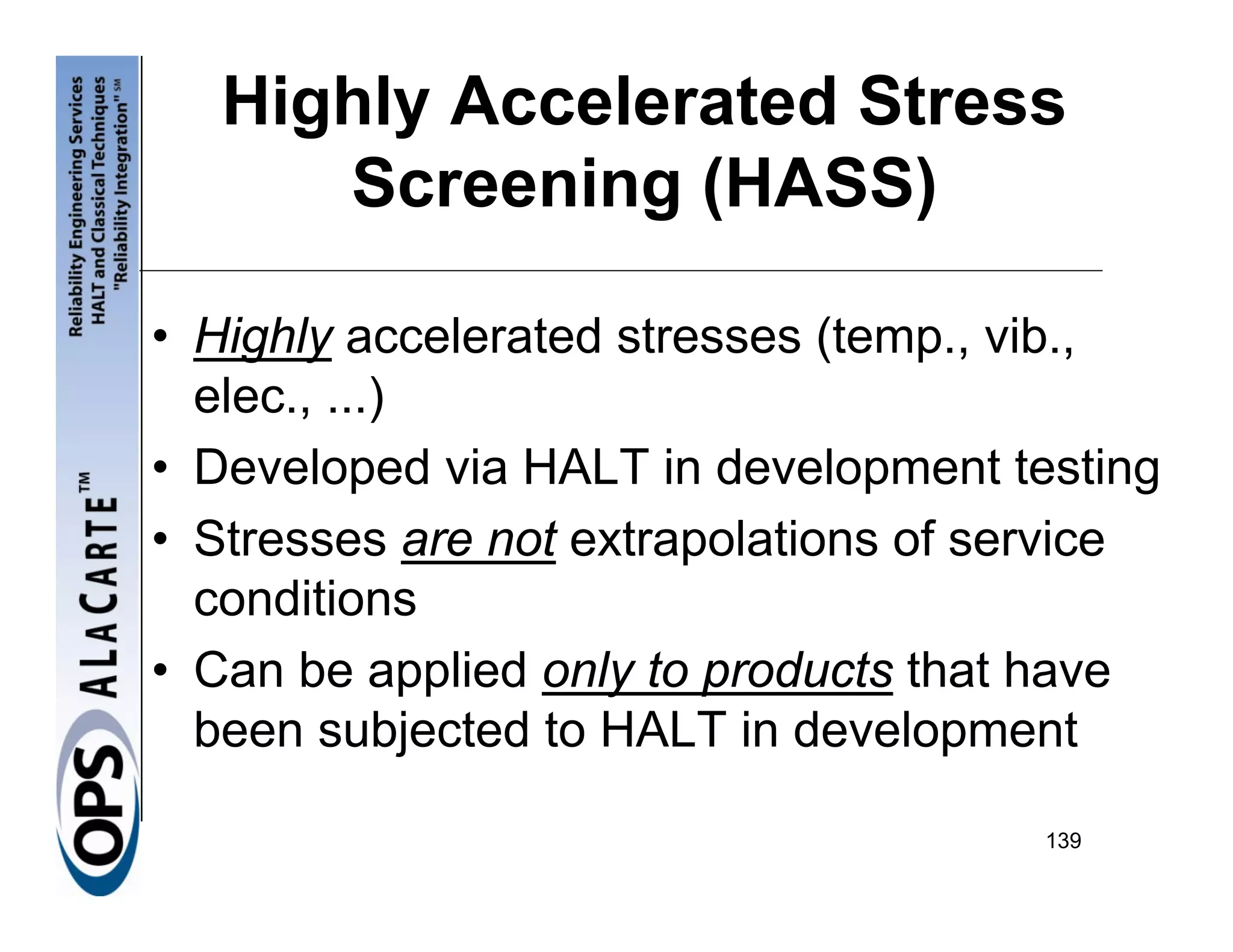 OPS ALACARTE™

Reliability Engineering Services
HALT and Classical Techniques
"Reliability Integration" SM

Highly Accelerated Stress Screening (HASS)

• Highly accelerated stresses (temp., vib., elec., ...)
• Developed via HALT in development testing
• Stresses are not extrapolations of service conditions
• Can be applied only to products that have been subjected to HALT in development

139